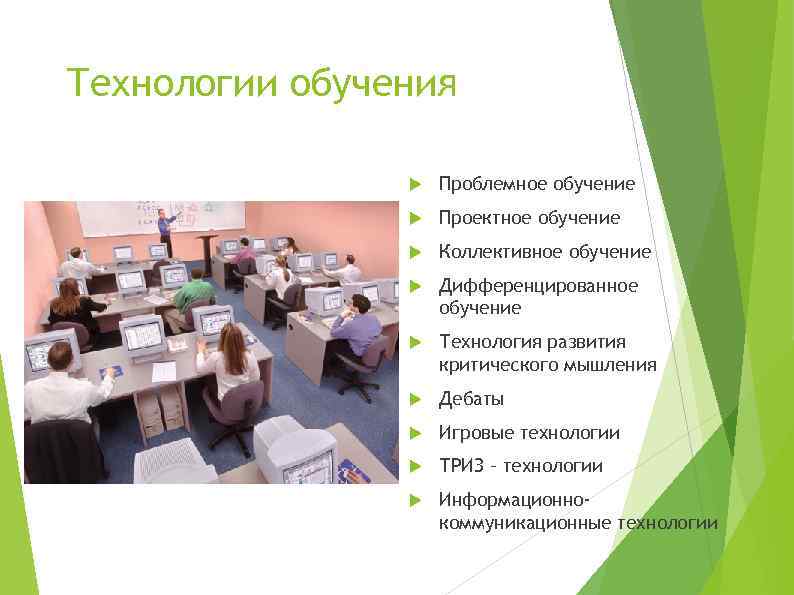 Технологии обучения

Проблемное обучение
Проектное обучение
Коллективное обучение
Дифференцированное обучение
Технология развития критического мышления
Дебаты
Игровые технологии
ТРИЗ – технологии
Информационно-коммуникационные технологии